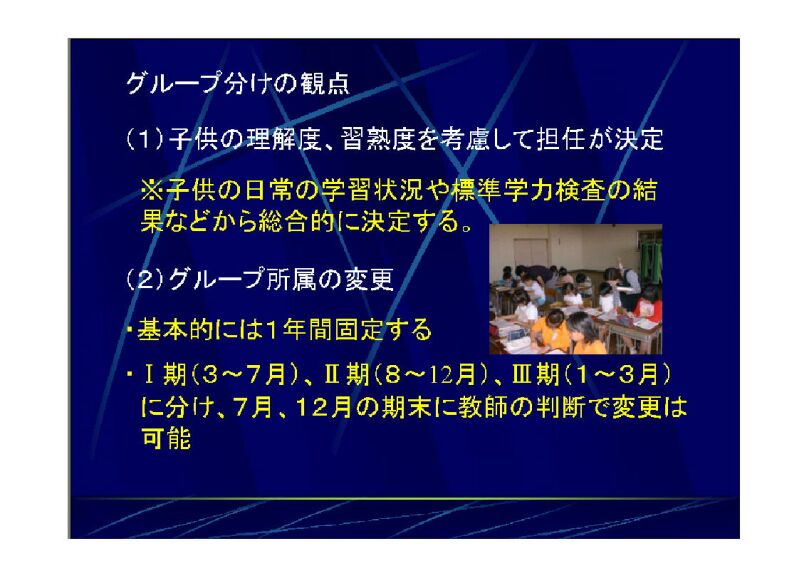 グループ分けの観点

(1)子供の理解度、習熟度を考慮して担任が決定

※子供の日常の学習状況や標準学力検査の結果などから総合的に決定する。

(2)グループ所属の変更

・基本的には1年間固定する

・Ⅰ期(3～7月)、Ⅱ期(8～12月)、Ⅲ期(1～3月)に分け、7月、12月の期末に教師の判断で変更は可能